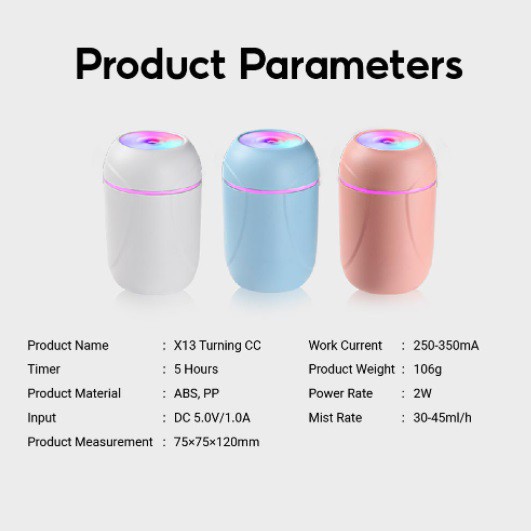 Product Parameters

Product Name : X13 Turning CC
Timer : 5 Hours
Product Material : ABS, PP
Input : DC 5.0V/1.0A
Product Measurement : 75×75×120mm

Work Current : 250-350mA
Product Weight : 106g
Power Rate : 2W
Mist Rate : 30-45ml/h